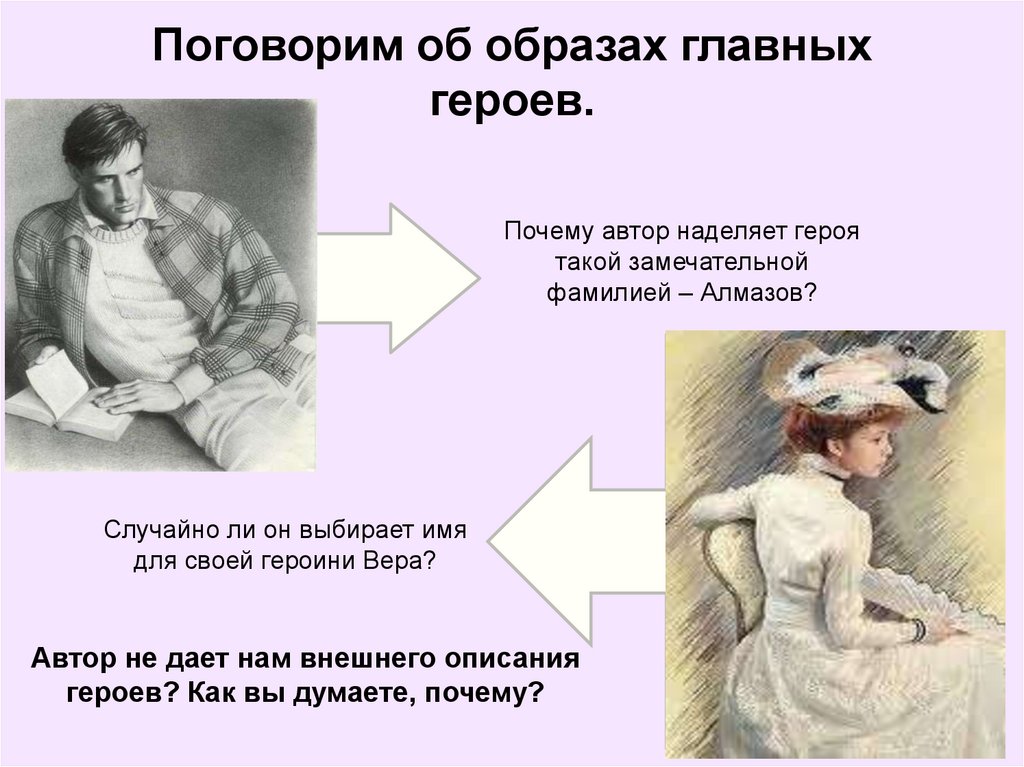 Поговорим об образах главных героев.

Почему автор наделяет героя такой замечательной фамилией – Алмазов?

Случайно ли он выбирает имя для своей героини Вера?

Автор не дает нам внешнего описания героев? Как вы думаете, почему?